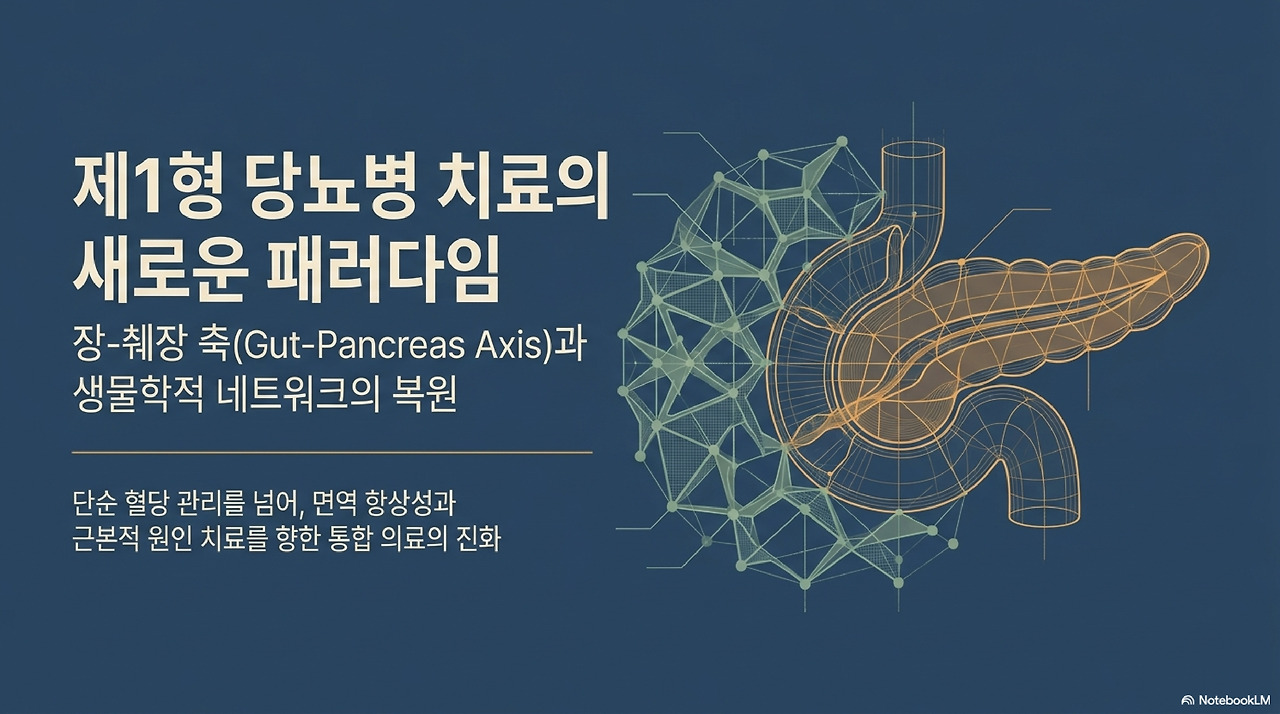 제1형 당뇨병 치료의 새로운 패러다임

장-췌장 축(Gut-Pancreas Axis)과 생물학적 네트워크의 복원

단순 혈당 관리를 넘어, 면역 항상성과 근본적 원인 치료를 향한 통합 의료의 진화

NotebookLM